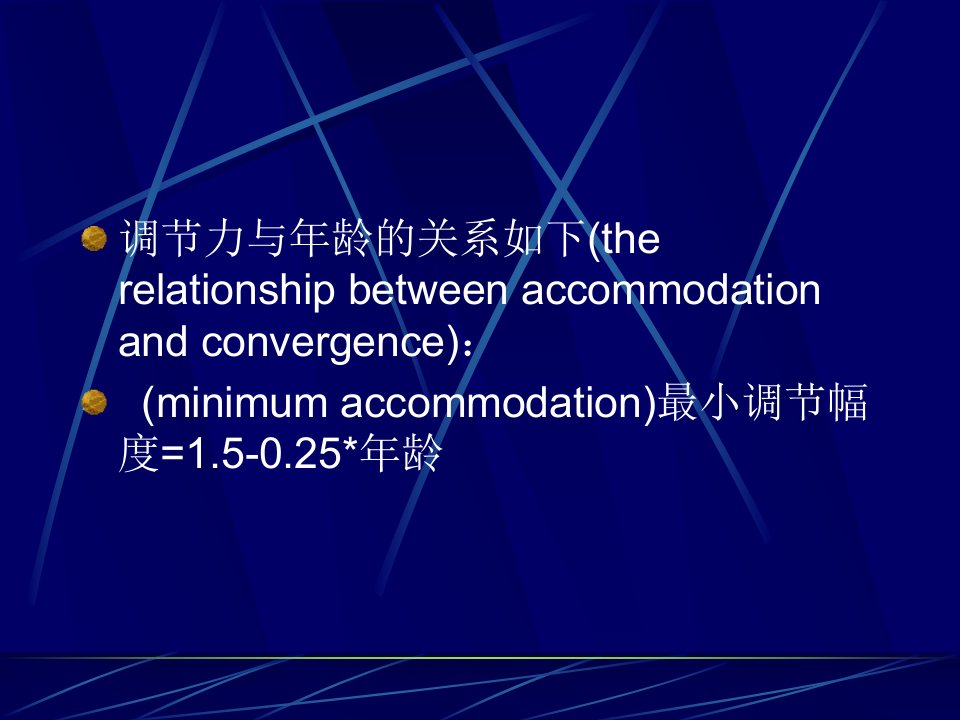 • 调节力与年龄的关系如下(the relationship between accommodation and convergence)：

• (minimum accommodation)最小调节幅度=1.5-0.25*年龄